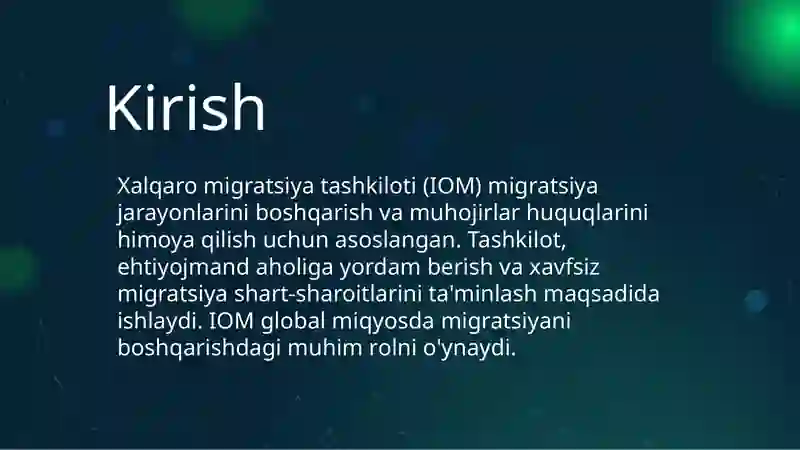 Kirish

Xalqaro migratsiya tashkiloti (IOM) migratsiya jarayonlarini boshqarish va muhojirlar huquqlarini himoya qilish uchun asoslangan. Tashkilot, ehtiyojmand aholiga yordam berish va xavfsiz migratsiya shart-sharoitlarini ta'minlash maqsadida ishlaydi. IOM global miqyosda migratsiyani boshqarishdagi muhim rolni o'ynaydi.